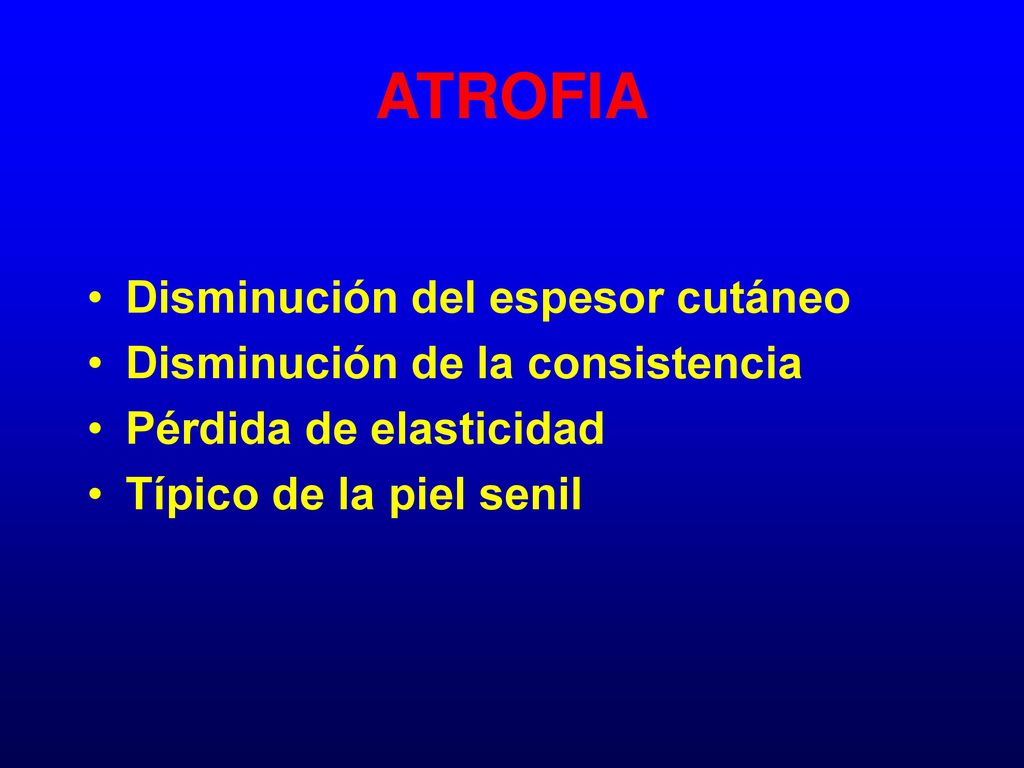 ATROFIA

• Disminución del espesor cutáneo
• Disminución de la consistencia
• Pérdida de elasticidad
• Típico de la piel senil